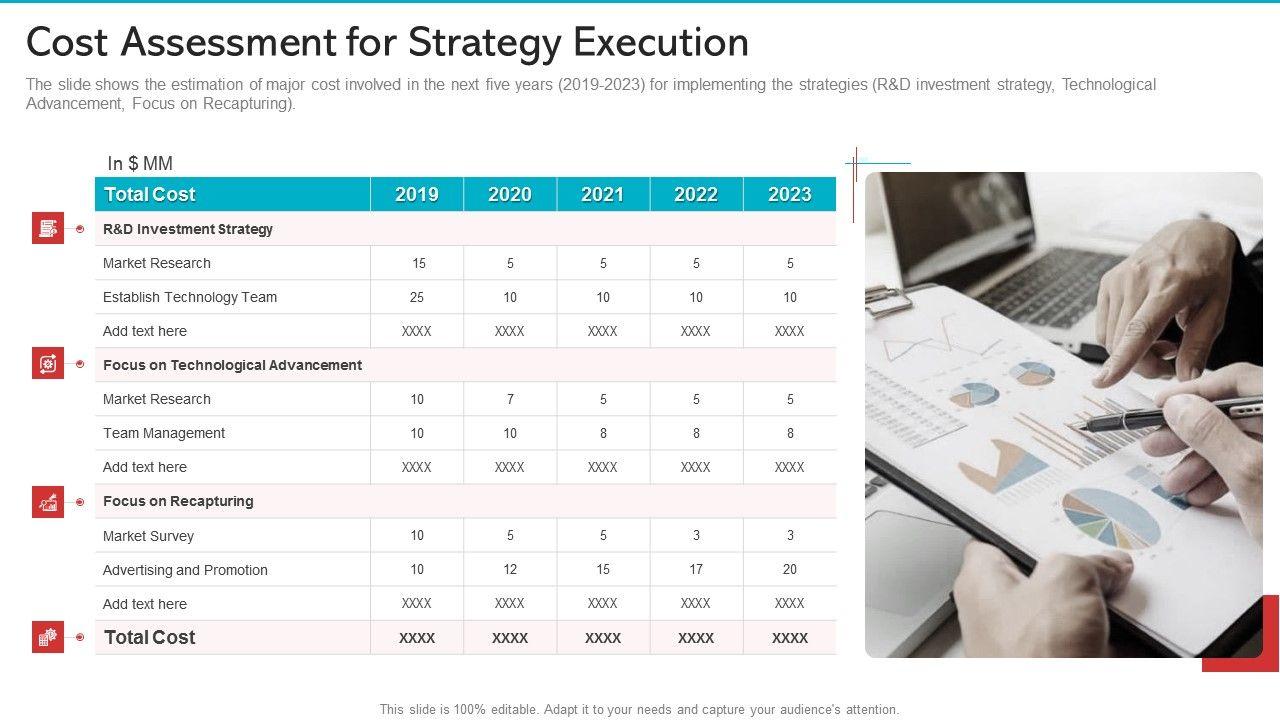 Cost Assessment for Strategy Execution

The slide shows the estimation of major cost involved in the next five years (2019-2023) for implementing the strategies (R&D investment strategy, Technological Advancement, Focus on Recapturing).

In $ MM

| Total Cost | 2019 | 2020 | 2021 | 2022 | 2023 |
|---|---|---|---|---|---|
| R&D Investment Strategy | | | | | |
| Market Research | 15 | 5 | 5 | 5 | 5 |
| Establish Technology Team | 25 | 10 | 10 | 10 | 10 |
| Add text here | XXXX | XXXX | XXXX | XXXX | XXXX |
| Focus on Technological Advancement | | | | | |
| Market Research | 10 | 7 | 5 | 5 | 5 |
| Team Management | 10 | 10 | 8 | 8 | 8 |
| Add text here | XXXX | XXXX | XXXX | XXXX | XXXX |
| Focus on Recapturing | | | | | |
| Market Survey | 10 | 5 | 5 | 3 | 3 |
| Advertising and Promotion | 10 | 12 | 15 | 17 | 20 |
| Add text here | XXXX | XXXX | XXXX | XXXX | XXXX |
| Total Cost | XXXX | XXXX | XXXX | XXXX | XXXX |

This slide is 100% editable. Adapt it to your needs and capture your audience's attention.